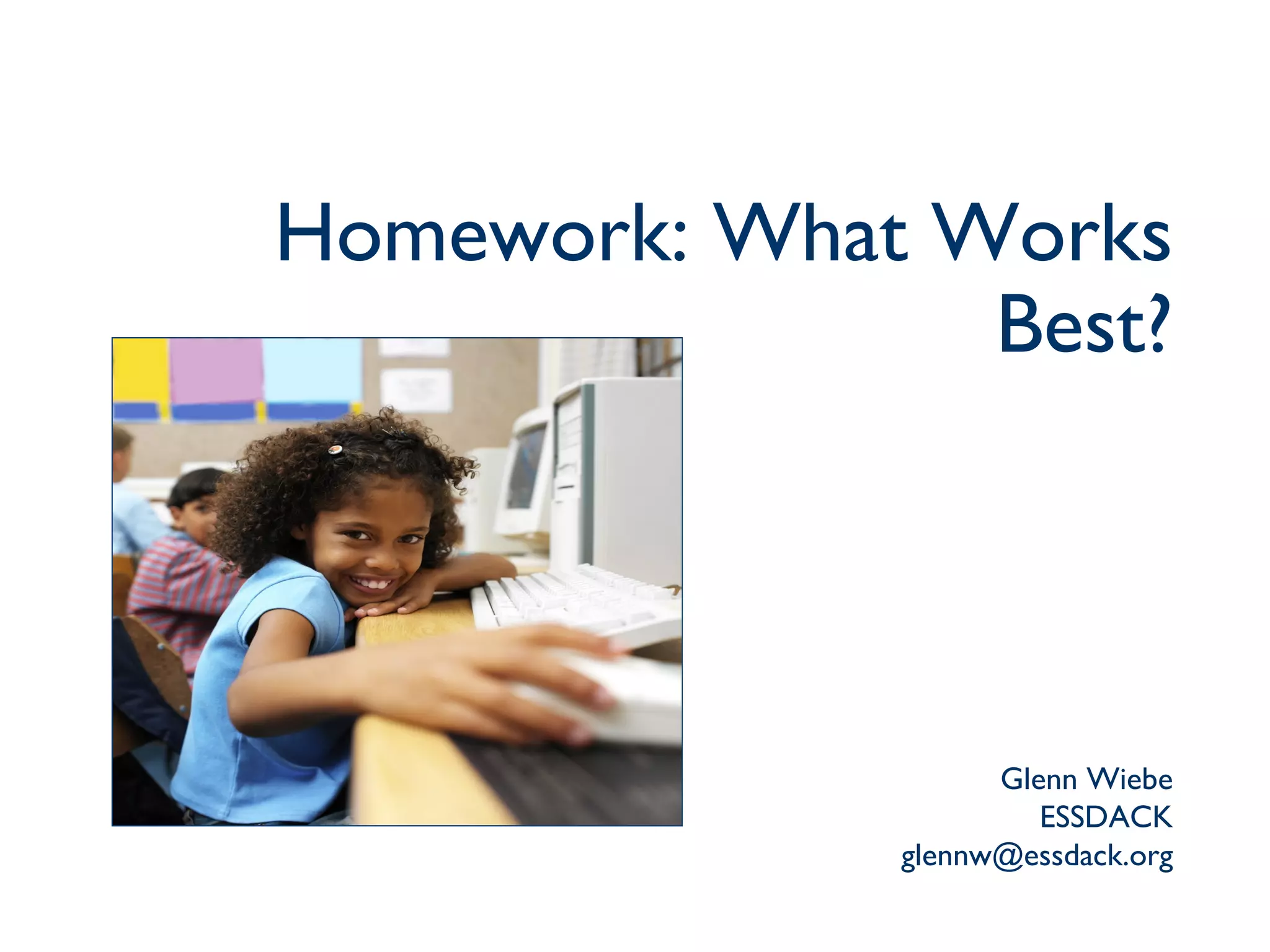 Homework: What Works Best?

Glenn Wiebe
ESSDACK
glennw@essdack.org